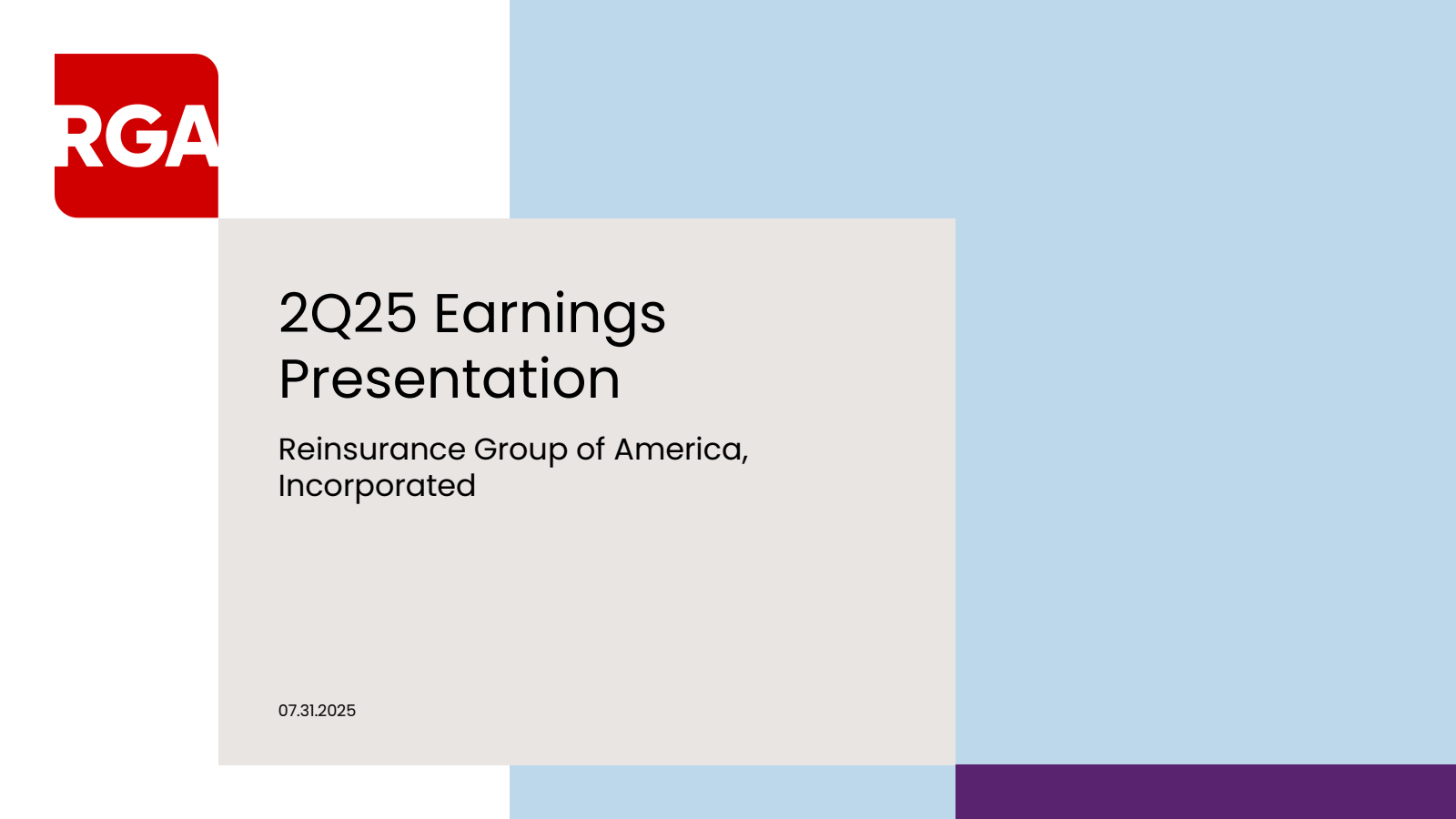 RGA

2Q25 Earnings Presentation

Reinsurance Group of America, Incorporated

07.31.2025